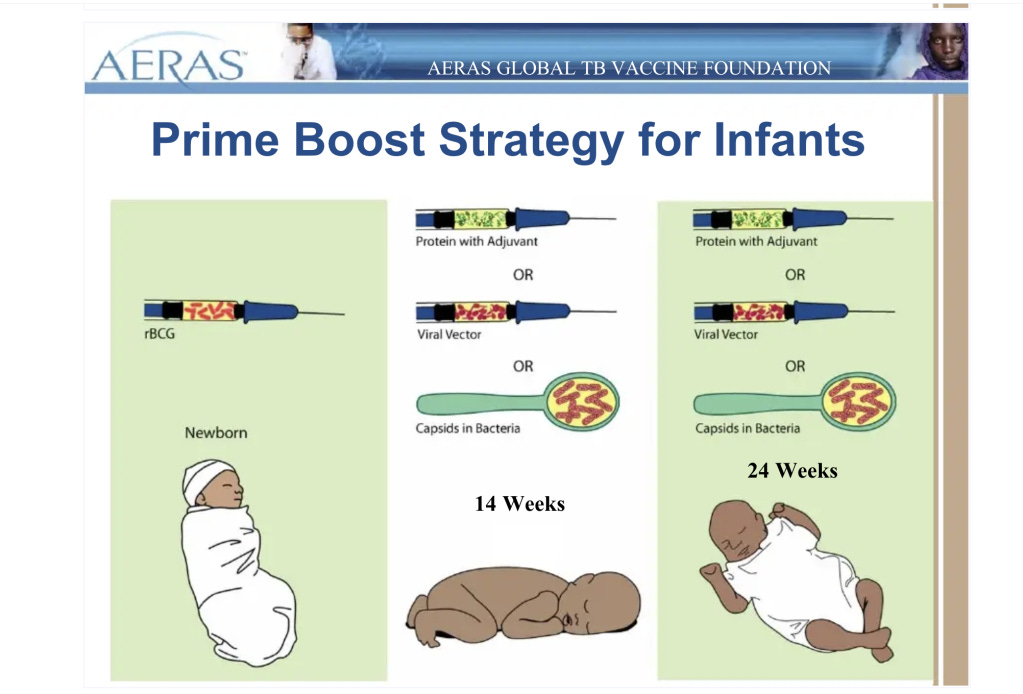 AERAS

AERAS GLOBAL TB VACCINE FOUNDATION

Prime Boost Strategy for Infants

rBCG

Newborn

Protein with Adjuvant

OR

Viral Vector

OR

Capsids in Bacteria

14 Weeks

Protein with Adjuvant

OR

Viral Vector

OR

Capsids in Bacteria

24 Weeks